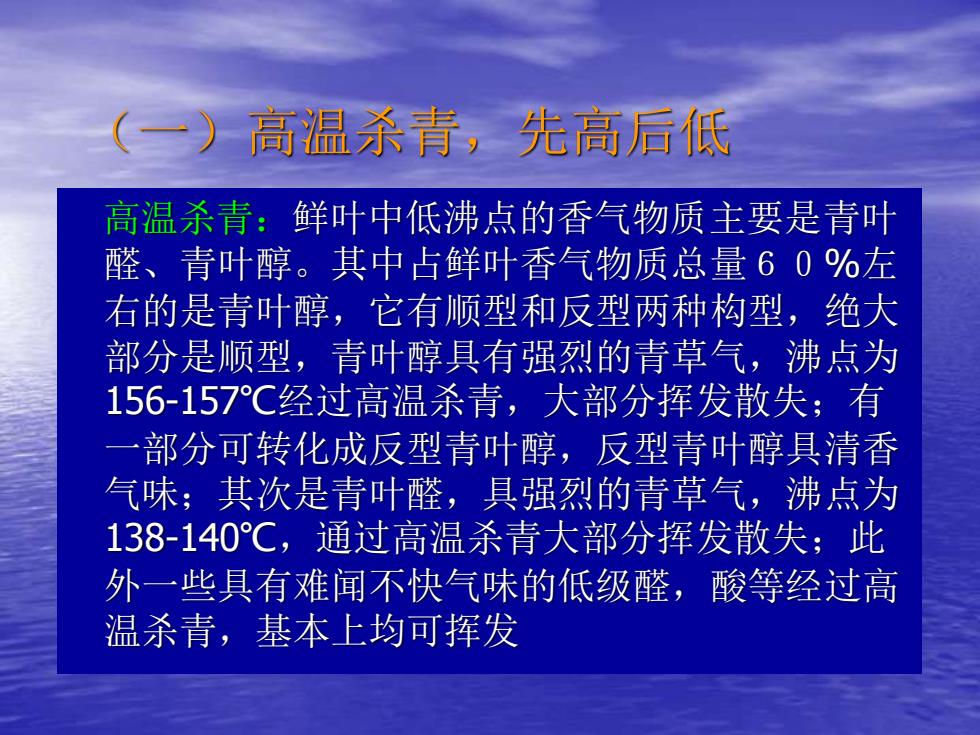 （一）高温杀青，先高后低

高温杀青：鲜叶中低沸点的香气物质主要是青叶醛、青叶醇。其中占鲜叶香气物质总量６０%左右的是青叶醇，它有顺型和反型两种构型，绝大部分是顺型，青叶醇具有强烈的青草气，沸点为156-157℃经过高温杀青，大部分挥发散失；有一部分可转化成反型青叶醇，反型青叶醇具清香气味；其次是青叶醛，具强烈的青草气，沸点为138-140℃，通过高温杀青大部分挥发散失；此外一些具有难闻不快气味的低级醛，酸等经过高温杀青，基本上均可挥发